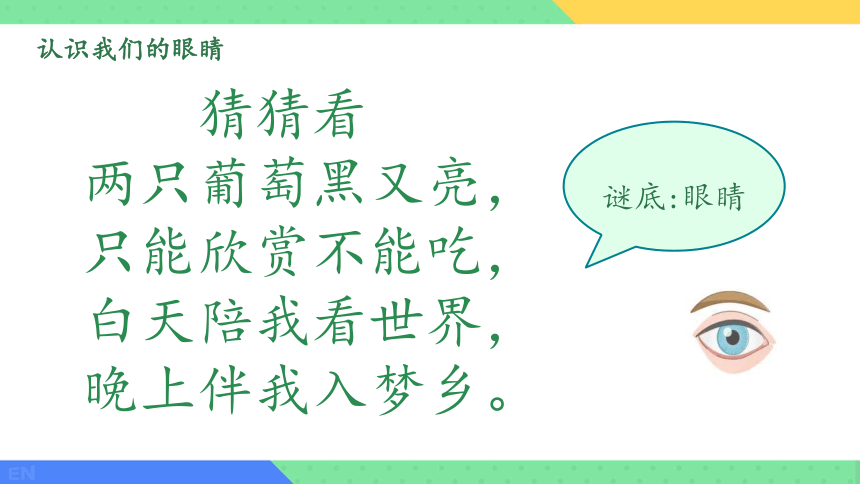 认识我们的眼睛

猜猜看
两只葡萄黑又亮，
只能欣赏不能吃，
白天陪我看世界，
晚上伴我入梦乡。

谜底:眼睛

EN